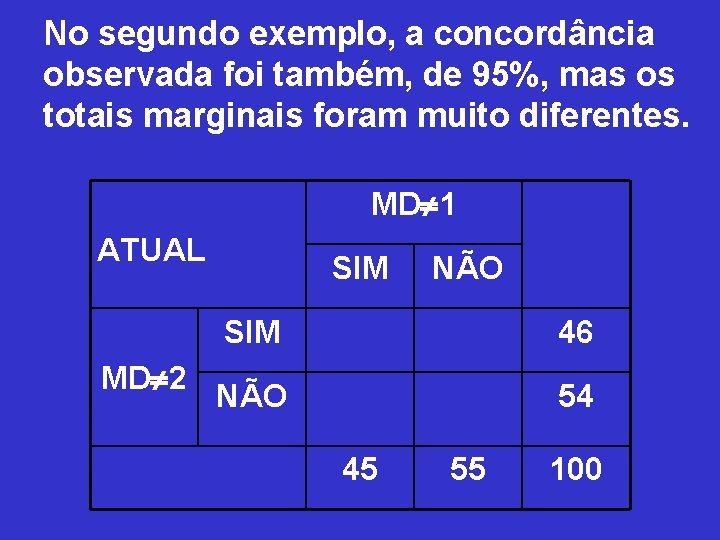 No segundo exemplo, a concordância observada foi também, de 95%, mas os totais marginais foram muito diferentes.

| ATUAL | | MD≠1 | | |
|---|---|---|---|---|
| | | SIM | NÃO | |
| MD≠2 | SIM | | | 46 |
| | NÃO | | | 54 |
| | | 45 | 55 | 100 |